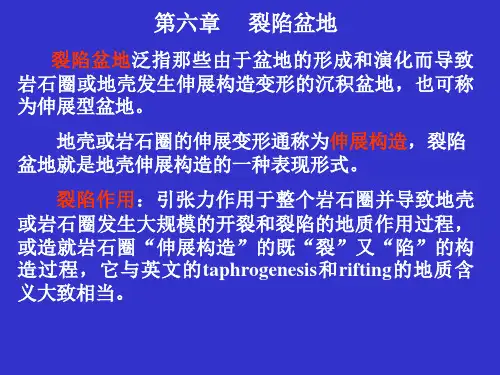 第六章　裂陷盆地

裂陷盆地泛指那些由于盆地的形成和演化而导致岩石圈或地壳发生伸展构造变形的沉积盆地，也可称为伸展型盆地。

地壳或岩石圈的伸展变形通称为伸展构造，裂陷盆地就是地壳伸展构造的一种表现形式。

裂陷作用：引张力作用于整个岩石圈并导致地壳或岩石圈发生大规模的开裂和裂陷的地质作用过程，或造就岩石圈“伸展构造”的既“裂”又“陷”的构造过程，它与英文的taphrogenesis和rifting的地质含义大致相当。